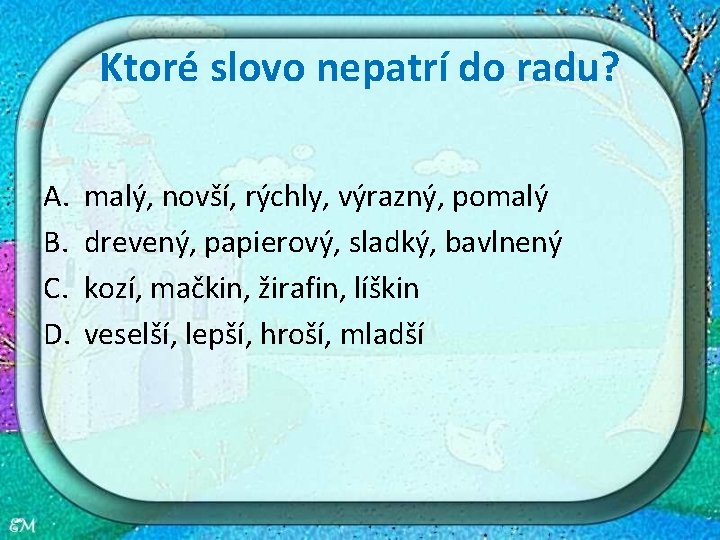 Ktoré slovo nepatrí do radu?

A. malý, novší, rýchly, výrazný, pomalý
B. drevený, papierový, sladký, bavlnený
C. kozí, mačkin, žirafin, líškin
D. veselší, lepší, hroší, mladší

EM